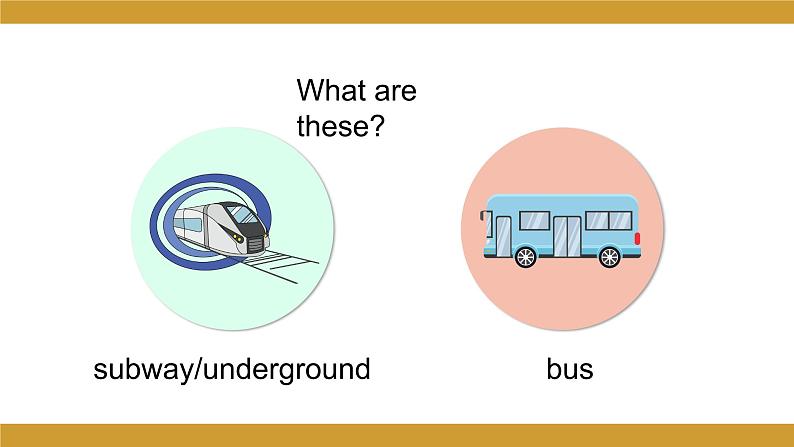 What are these?

subway/underground

bus